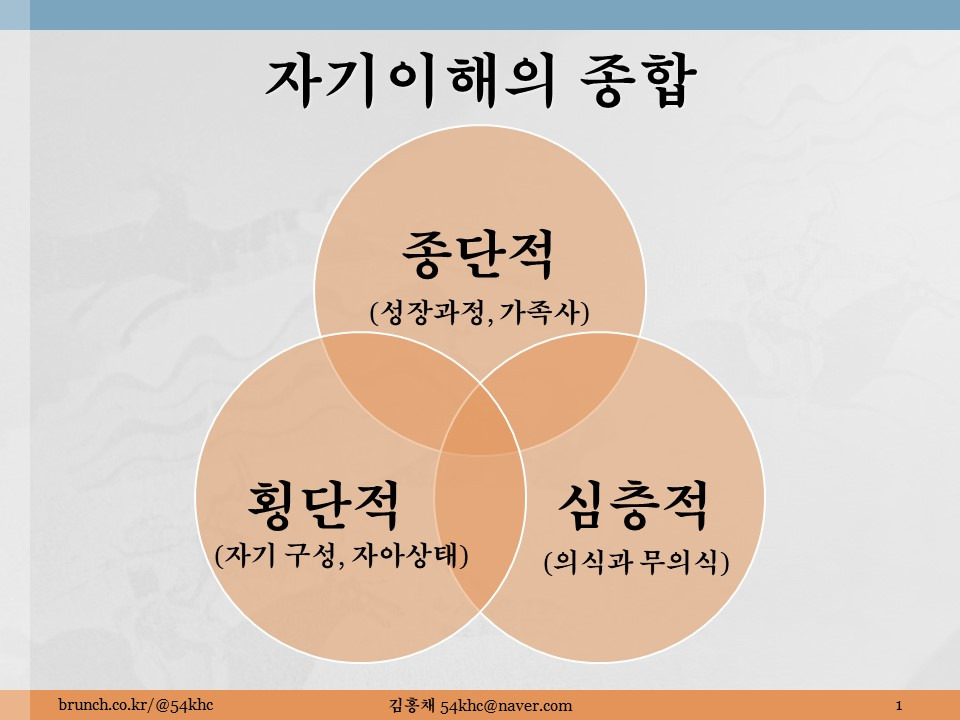 자기이해의 종합

종단적
(성장과정, 가족사)

횡단적
(자기 구성, 자아상태)

심층적
(의식과 무의식)

brunch.co.kr/@54khc

김홍채 54khc@naver.com

1